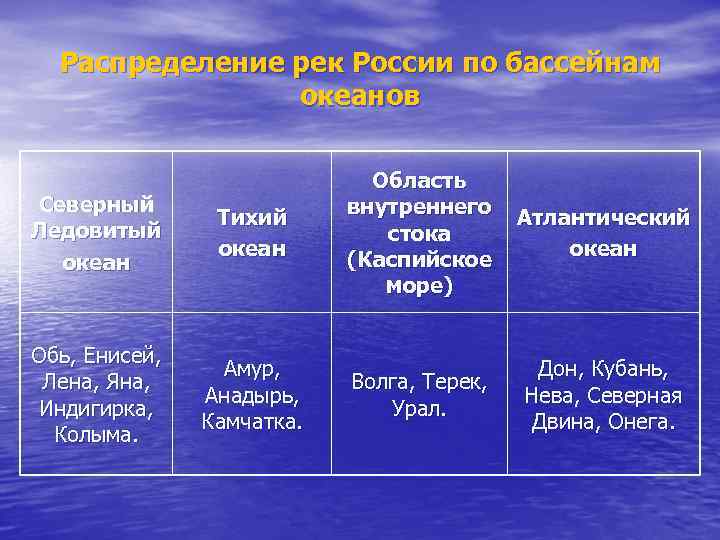 Распределение рек России по бассейнам океанов

| Северный Ледовитый океан | Тихий океан | Область внутреннего стока (Каспийское море) | Атлантический океан |
|---|---|---|---|
| Обь, Енисей, Лена, Яна, Индигирка, Колыма. | Амур, Анадырь, Камчатка. | Волга, Терек, Урал. | Дон, Кубань, Нева, Северная Двина, Онега. |